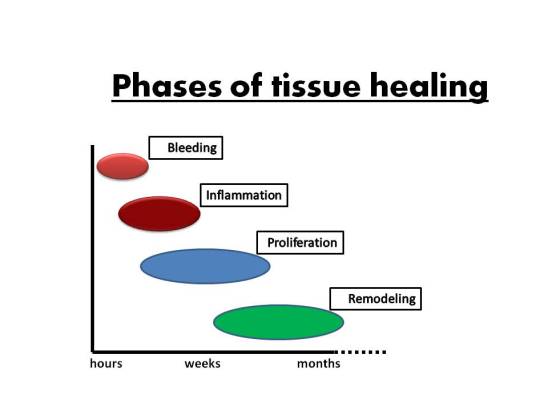 Phases of tissue healing

Bleeding

Inflammation

Proliferation

Remodeling

hours weeks months